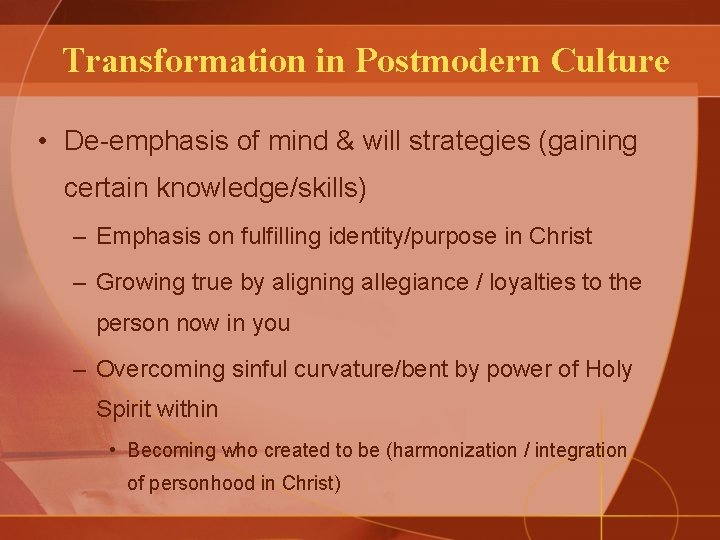 Transformation in Postmodern Culture

• De-emphasis of mind & will strategies (gaining certain knowledge/skills)

– Emphasis on fulfilling identity/purpose in Christ

– Growing true by aligning allegiance / loyalties to the person now in you

– Overcoming sinful curvature/bent by power of Holy Spirit within

• Becoming who created to be (harmonization / integration of personhood in Christ)